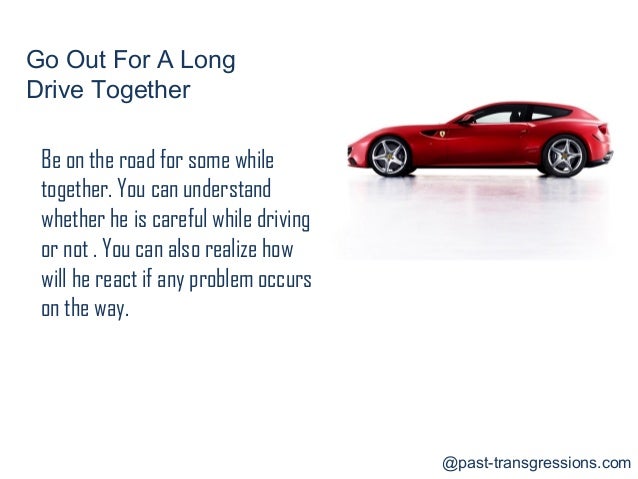 Go Out For A Long Drive Together

Be on the road for some while together. You can understand whether he is careful while driving or not . You can also realize how will he react if any problem occurs on the way.

@past-transgressions.com